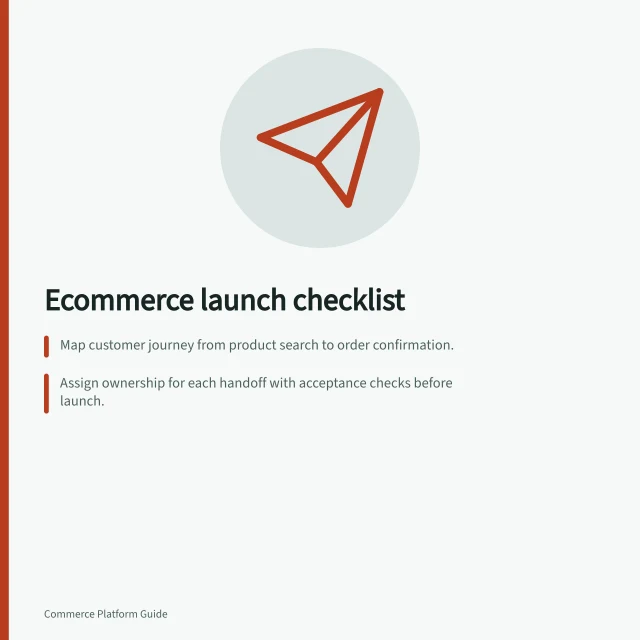 Ecommerce launch checklist

Map customer journey from product search to order confirmation.

Assign ownership for each handoff with acceptance checks before launch.

Commerce Platform Guide